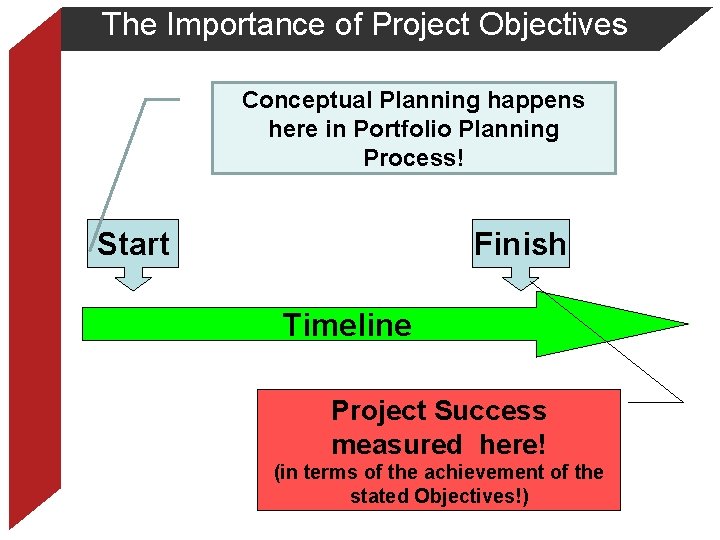 The Importance of Project Objectives

Conceptual Planning happens here in Portfolio Planning Process!

Start

Finish

Timeline

Project Success measured here!
(in terms of the achievement of the stated Objectives!)